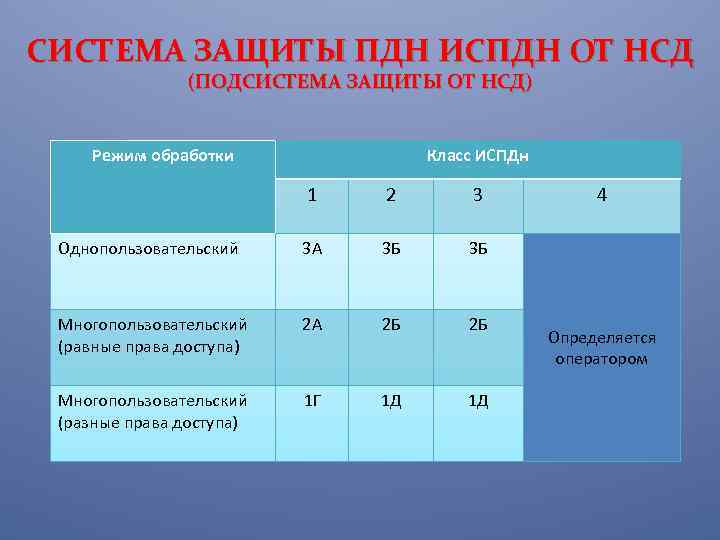 СИСТЕМА ЗАЩИТЫ ПДН ИСПДН ОТ НСД
(ПОДСИСТЕМА ЗАЩИТЫ ОТ НСД)

| Режим обработки | Класс ИСПДн | | | |
|---|---|---|---|---|
| | 1 | 2 | 3 | 4 |
| Однопользовательский | 3А | 3Б | 3Б | Определяется оператором |
| Многопользовательский (равные права доступа) | 2А | 2Б | 2Б | |
| Многопользовательский (разные права доступа) | 1Г | 1Д | 1Д | |